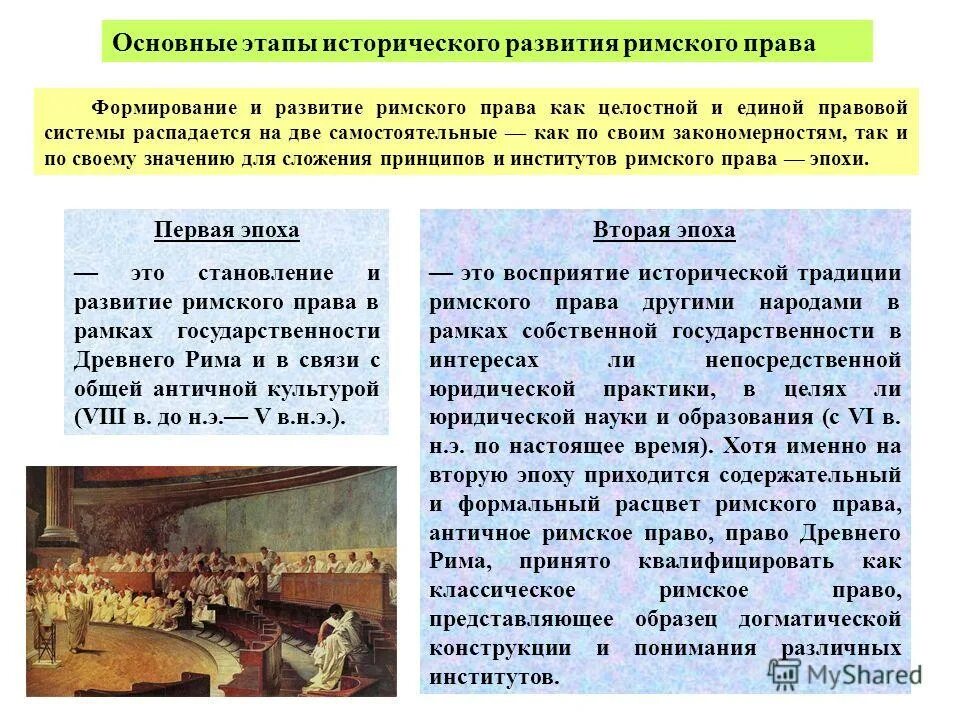 Основные этапы исторического развития римского права

Формирование и развитие римского права как целостной и единой правовой системы распадается на две самостоятельные — как по своим закономерностям, так и по своему значению для сложения принципов и институтов римского права — эпохи.

Первая эпоха

— это становление и развитие римского права в рамках государственности Древнего Рима и в связи с общей античной культурой (VIII в. до н.э.— V в.н.э.).

Вторая эпоха

— это восприятие исторической традиции римского права другими народами в рамках собственной государственности в интересах ли непосредственной юридической практики, в целях ли юридической науки и образования (с VI в. н.э. по настоящее время). Хотя именно на вторую эпоху приходится содержательный и формальный расцвет римского права, античное римское право, право Древнего Рима, принято квалифицировать как классическое римское право, представляющее образец догматической конструкции и понимания различных институтов.

MyShared